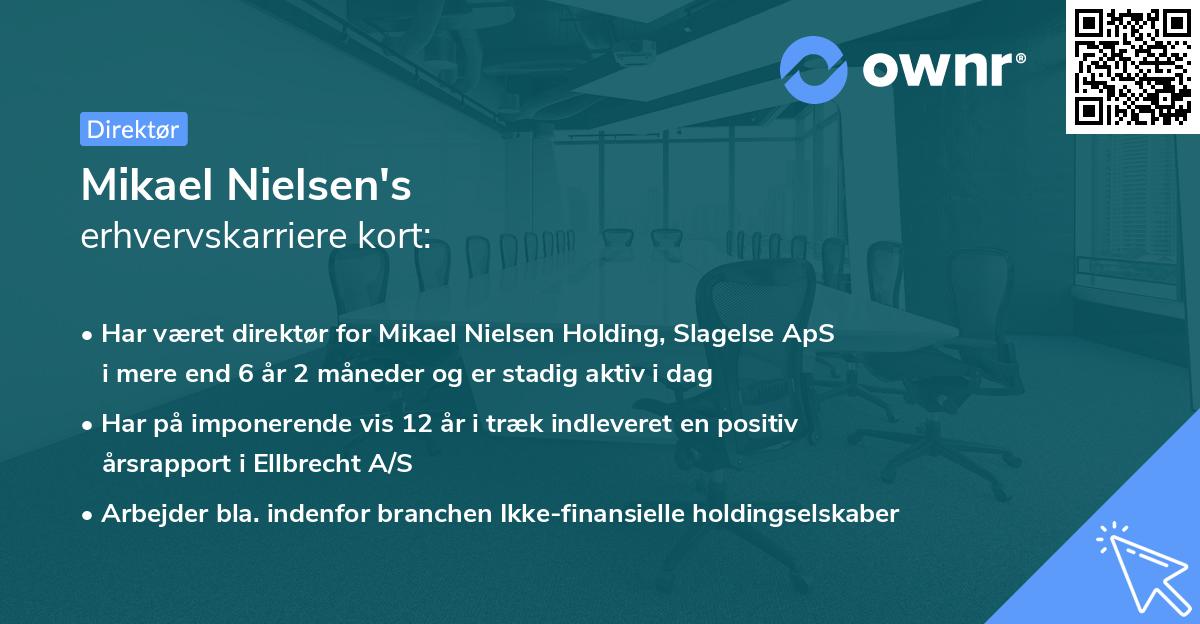 ownr®

Direktør

Mikael Nielsen's
erhvervskarriere kort:

• Har været direktør for Mikael Nielsen Holding, Slagelse ApS i mere end 6 år 2 måneder og er stadig aktiv i dag

• Har på imponerende vis 12 år i træk indleveret en positiv årsrapport i Ellbrecht A/S

• Arbejder bla. indenfor branchen Ikke-finansielle holdingselskaber